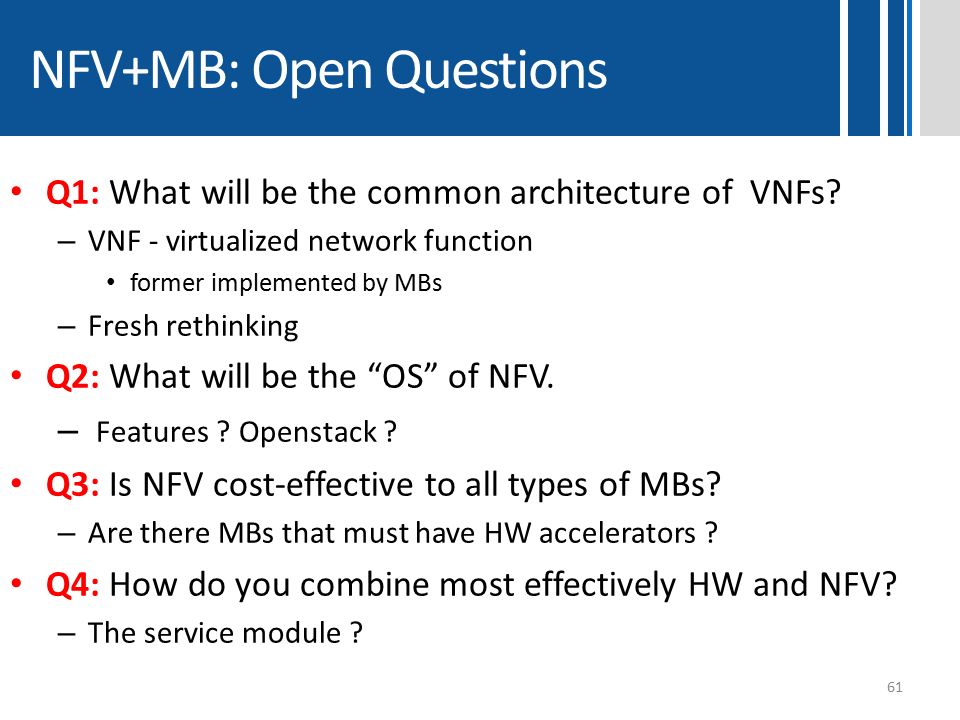 NFV+MB: Open Questions

• Q1: What will be the common architecture of VNFs?
– VNF - virtualized network function
• former implemented by MBs
– Fresh rethinking
• Q2: What will be the “OS” of NFV.
– Features ? Openstack ?
• Q3: Is NFV cost-effective to all types of MBs?
– Are there MBs that must have HW accelerators ?
• Q4: How do you combine most effectively HW and NFV?
– The service module ?

61